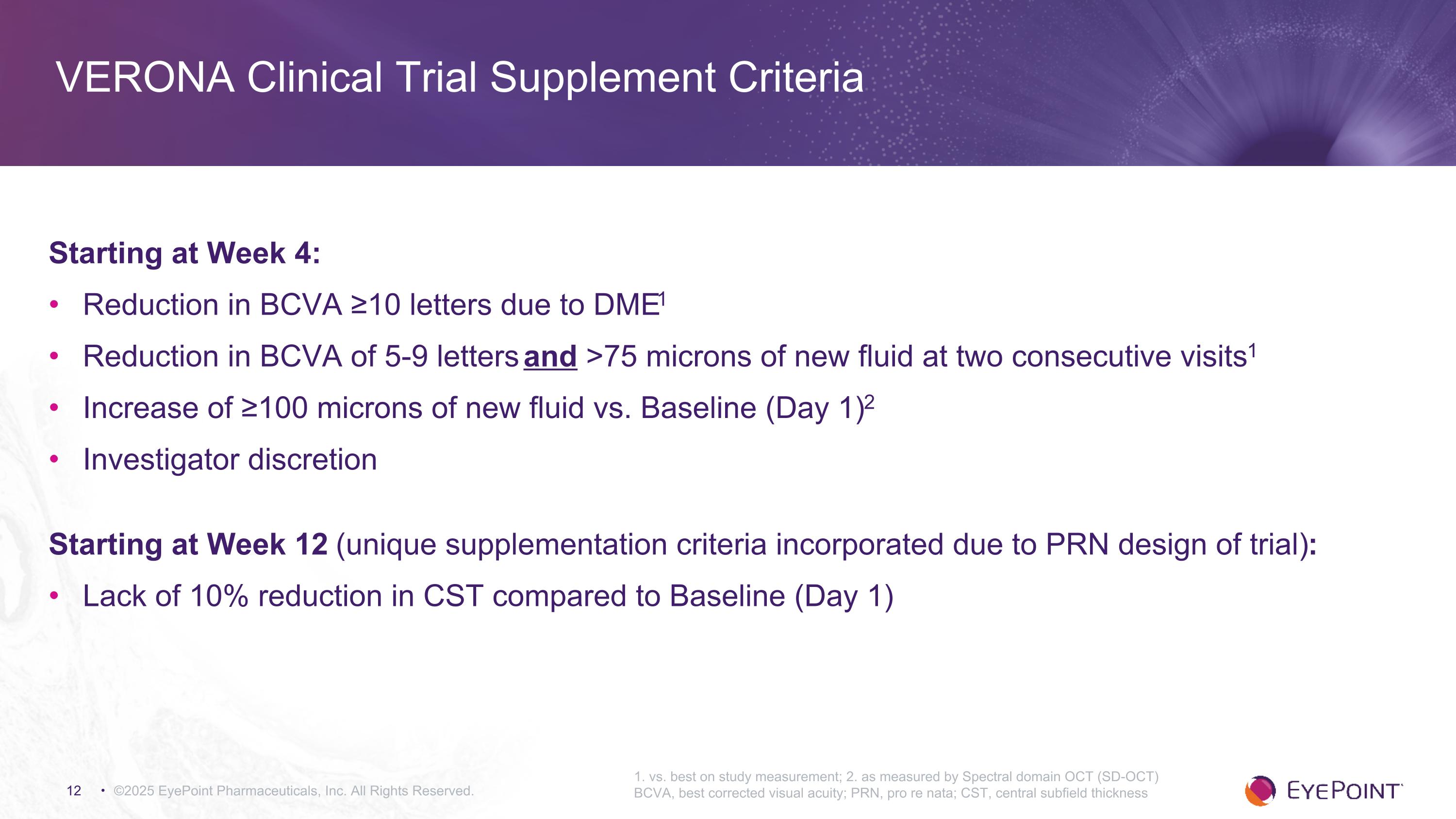 VERONA Clinical Trial Supplement Criteria

Starting at Week 4:

• Reduction in BCVA ≥10 letters due to DME$^1$
• Reduction in BCVA of 5-9 letters and >75 microns of new fluid at two consecutive visits$^1$
• Increase of ≥100 microns of new fluid vs. Baseline (Day 1)$^2$
• Investigator discretion

Starting at Week 12 (unique supplementation criteria incorporated due to PRN design of trial):

• Lack of 10% reduction in CST compared to Baseline (Day 1)

12 • ©2025 EyePoint Pharmaceuticals, Inc. All Rights Reserved.

1. vs. best on study measurement; 2. as measured by Spectral domain OCT (SD-OCT)
BCVA, best corrected visual acuity; PRN, pro re nata; CST, central subfield thickness

EYEPOINT